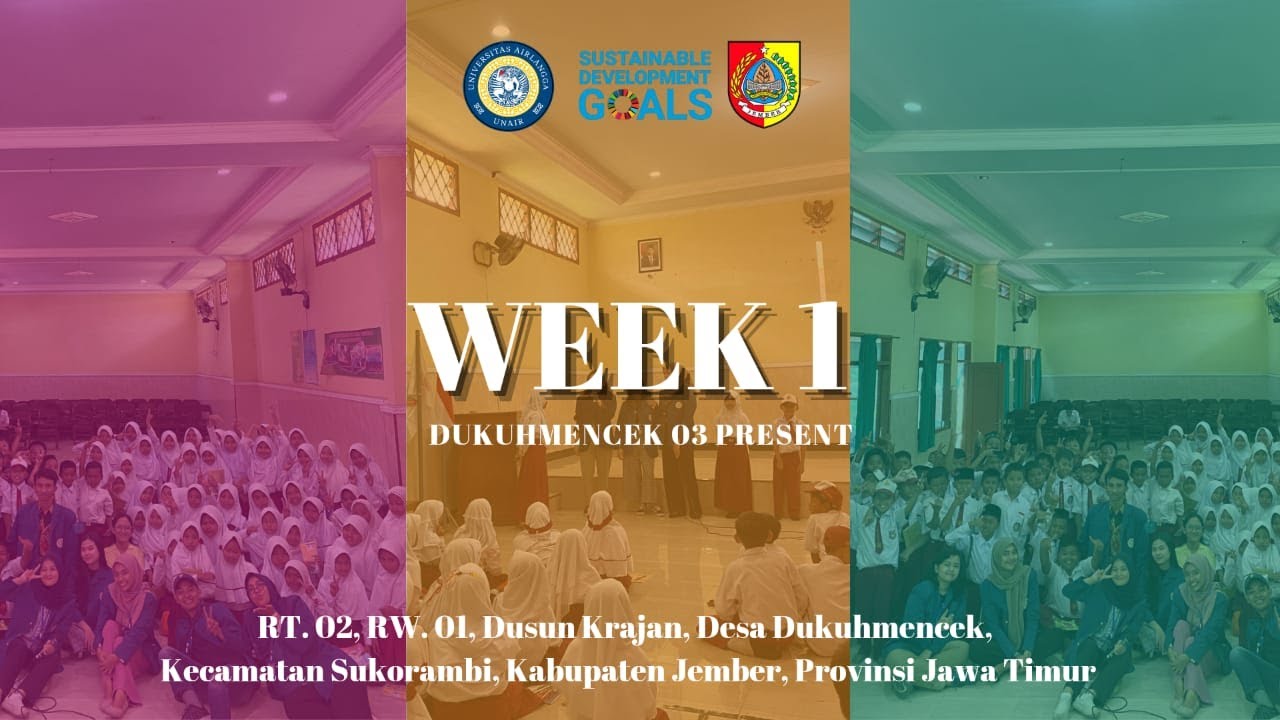 UNIVERSITAS AIRLANGGA
UNAIR

SUSTAINABLE DEVELOPMENT GOALS

JEMBER

WEEK 1

DUKUHMENCEK 03 PRESENT

RT. 02, RW. 01, Dusun Krajan, Desa Dukuhmencek, Kecamatan Sukorambi, Kabupaten Jember, Provinsi Jawa Timur